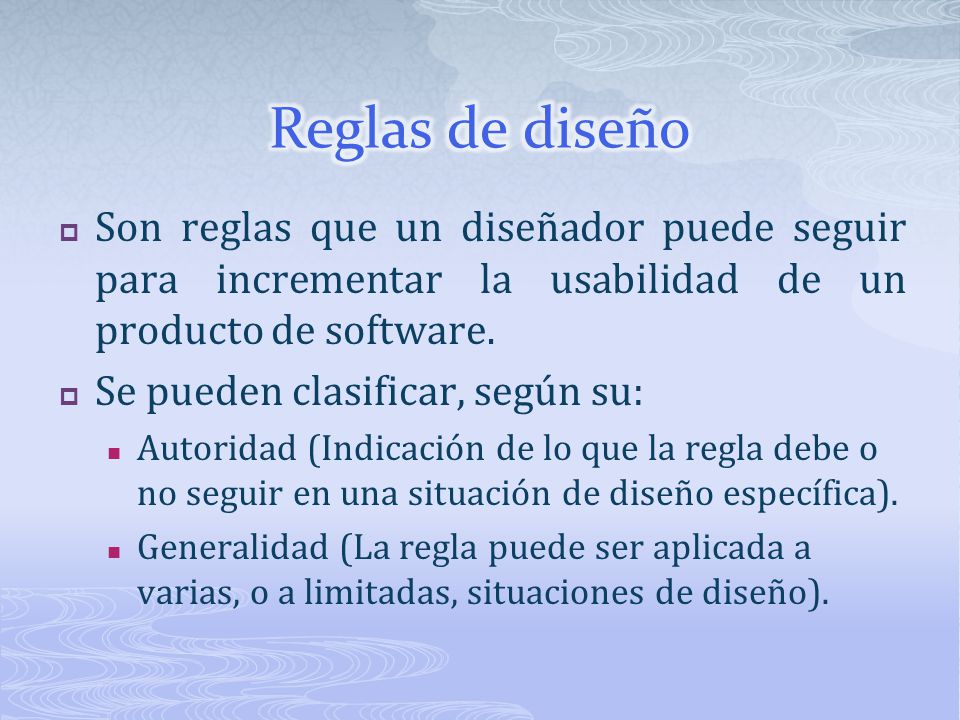 Reglas de diseño

Son reglas que un diseñador puede seguir para incrementar la usabilidad de un producto de software.

Se pueden clasificar, según su:

Autoridad (Indicación de lo que la regla debe o no seguir en una situación de diseño específica).

Generalidad (La regla puede ser aplicada a varias, o a limitadas, situaciones de diseño).